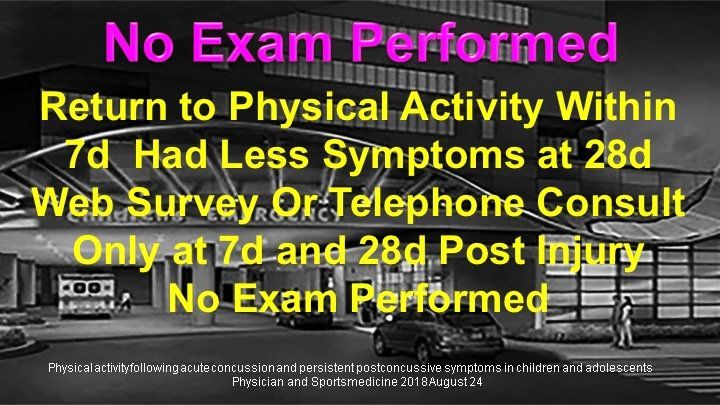 No Exam Performed

Return to Physical Activity Within 7d Had Less Symptoms at 28d Web Survey Or Telephone Consult Only at 7d and 28d Post Injury No Exam Performed

Physical activity following acute concussion and persistent postconcussive symptoms in children and adolescents
Physician and Sportsmedicine 2018 August 24